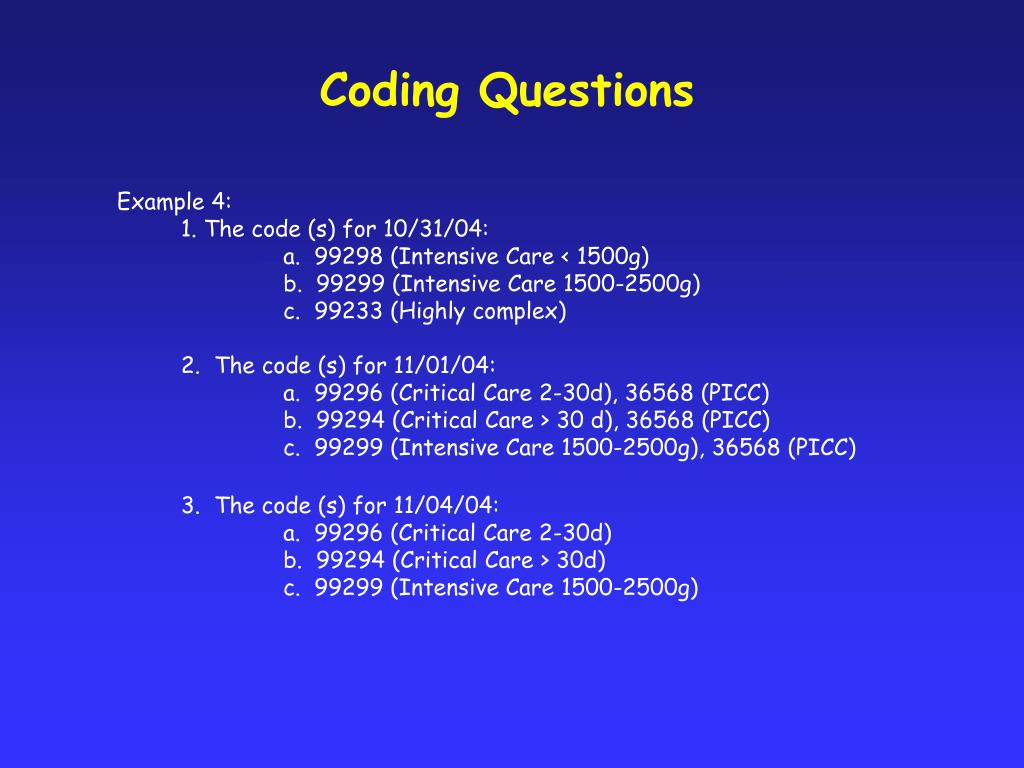 Coding Questions

Example 4:
1. The code (s) for 10/31/04:
a. 99298 (Intensive Care < 1500g)
b. 99299 (Intensive Care 1500-2500g)
c. 99233 (Highly complex)

2. The code (s) for 11/01/04:
a. 99296 (Critical Care 2-30d), 36568 (PICC)
b. 99294 (Critical Care > 30 d), 36568 (PICC)
c. 99299 (Intensive Care 1500-2500g), 36568 (PICC)

3. The code (s) for 11/04/04:
a. 99296 (Critical Care 2-30d)
b. 99294 (Critical Care > 30d)
c. 99299 (Intensive Care 1500-2500g)